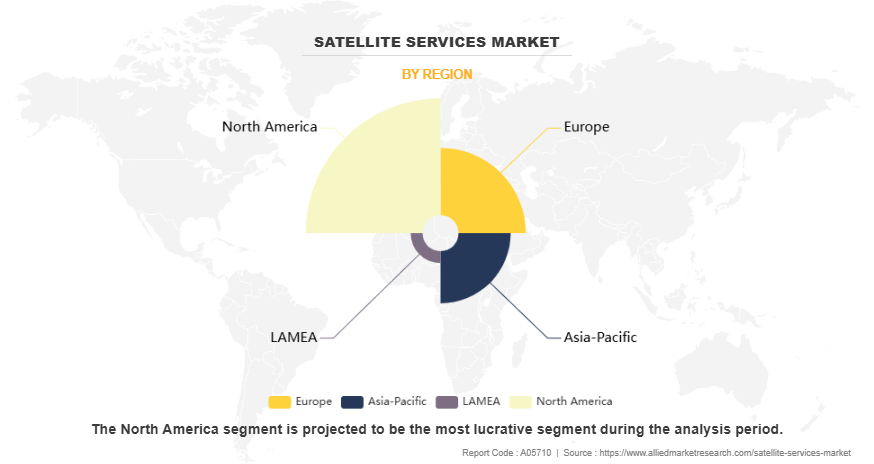 SATELLITE SERVICES MARKET

BY REGION

North America

Europe

LAMEA

Asia-Pacific

Europe Asia-Pacific LAMEA North America

The North America segment is projected to be the most lucrative segment during the analysis period.

Report Code : A05710 | Source : https://www.alliedmarketresearch.com/satellite-services-market